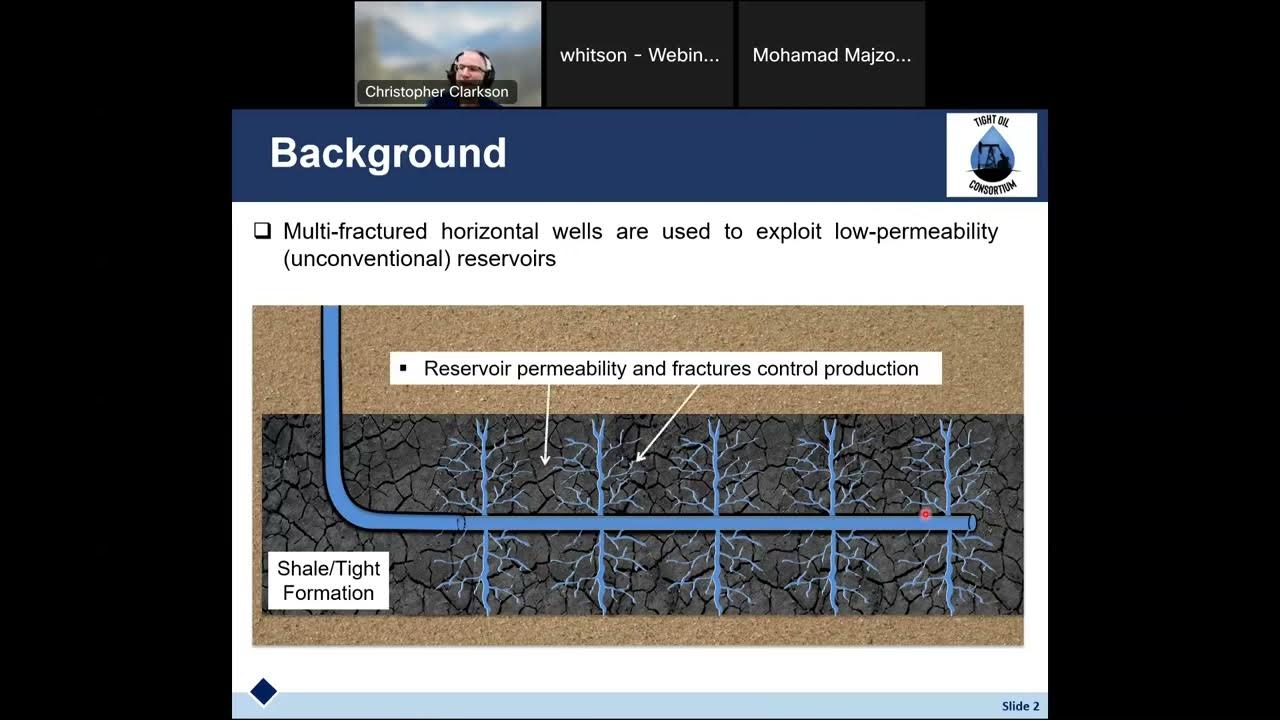 Christopher Clarkson

whitson - Webin...

Mohamad Majzo...

Background

TIGHT OIL CONSORTIUM

❑ Multi-fractured horizontal wells are used to exploit low-permeability (unconventional) reservoirs

▪ Reservoir permeability and fractures control production

Shale/Tight Formation

Slide 2